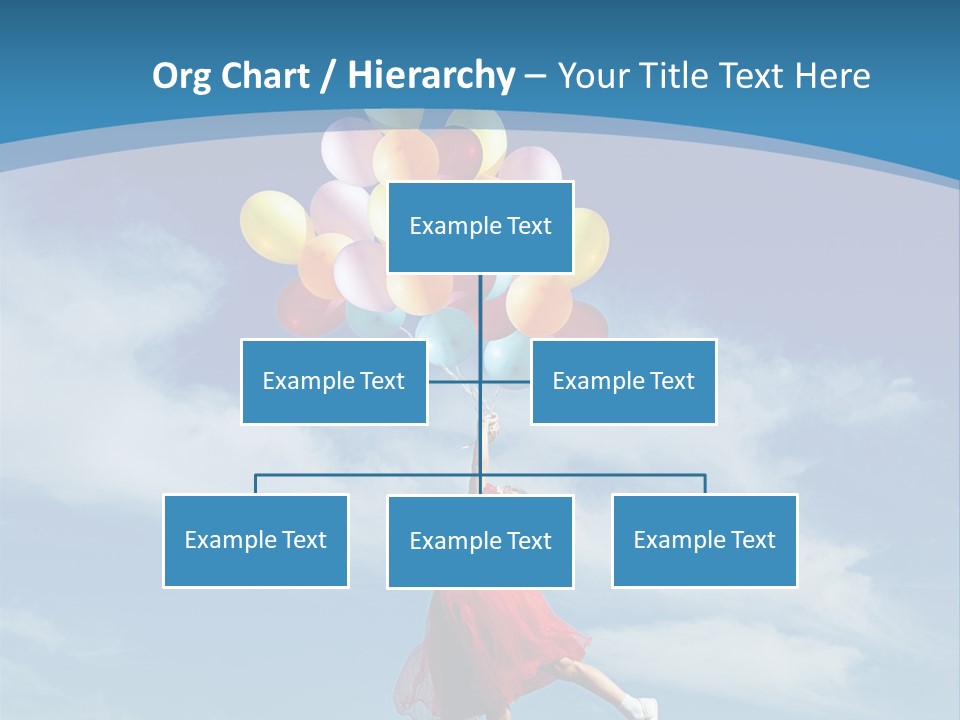 Org Chart / Hierarchy – Your Title Text Here

Example Text

Example Text

Example Text

Example Text

Example Text

Example Text